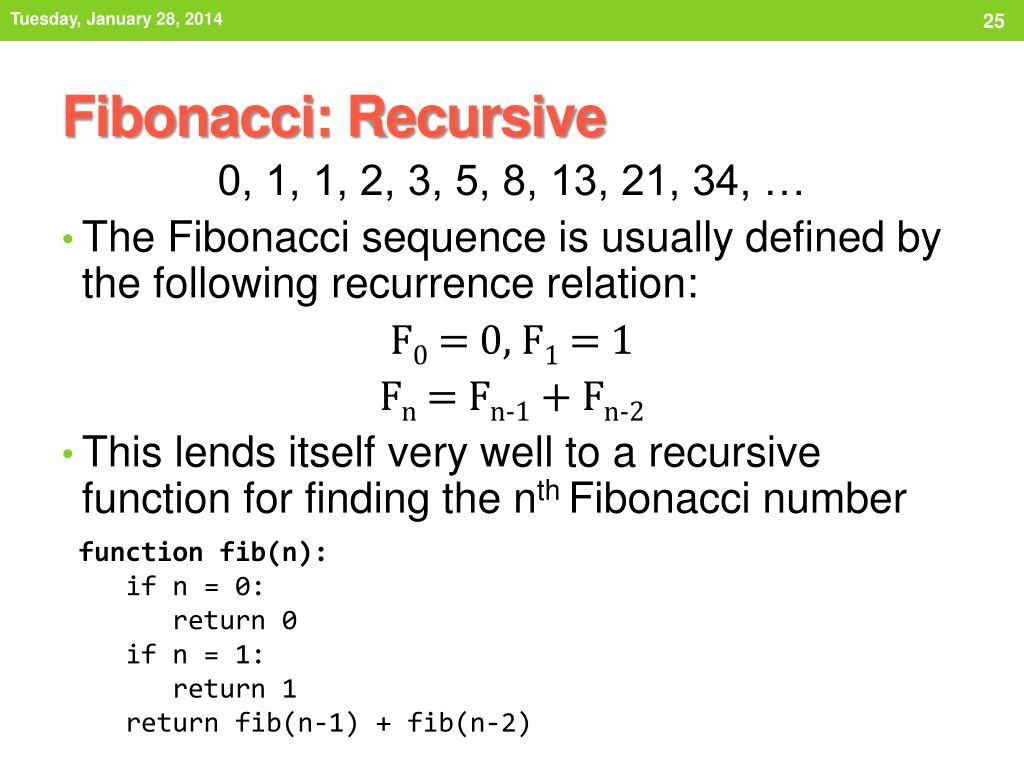 Tuesday, January 28, 2014

25

Fibonacci: Recursive

0, 1, 1, 2, 3, 5, 8, 13, 21, 34, …

• The Fibonacci sequence is usually defined by the following recurrence relation:

$F_0 = 0, F_1 = 1$

$F_n = F_{n-1} + F_{n-2}$

• This lends itself very well to a recursive function for finding the $n^{th}$ Fibonacci number

function fib(n):
 if n = 0:
  return 0
 if n = 1:
  return 1
 return fib(n-1) + fib(n-2)